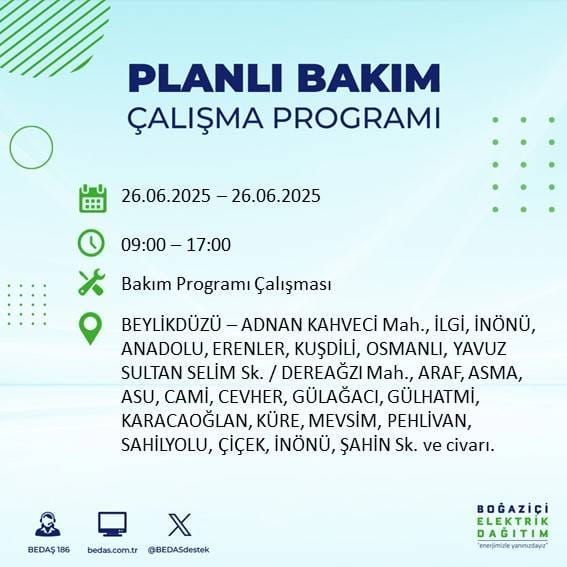 PLANLI BAKIM
ÇALIŞMA PROGRAMI

26.06.2025 – 26.06.2025

09:00 – 17:00

Bakım Programı Çalışması

BEYLİKDÜZÜ – ADNAN KAHVECİ Mah., İLGİ, İNÖNÜ, ANADOLU, ERENLER, KUŞDİLİ, OSMANLI, YAVUZ SULTAN SELİM Sk. / DEREAĞZI Mah., ARAF, ASMA, ASU, CAMİ, CEVHER, GÜLAĞACI, GÜLHATMİ, KARACAOĞLAN, KÜRE, MEVSİM, PEHLİVAN, SAHİLYOLU, ÇİÇEK, İNÖNÜ, ŞAHİN Sk. ve civarı.

BEDAŞ 186
bedas.com.tr
@BEDASdestek

BOĞAZİÇİ
ELEKTRİK
DAĞITIM
"enerjimizle yanınızdayız"